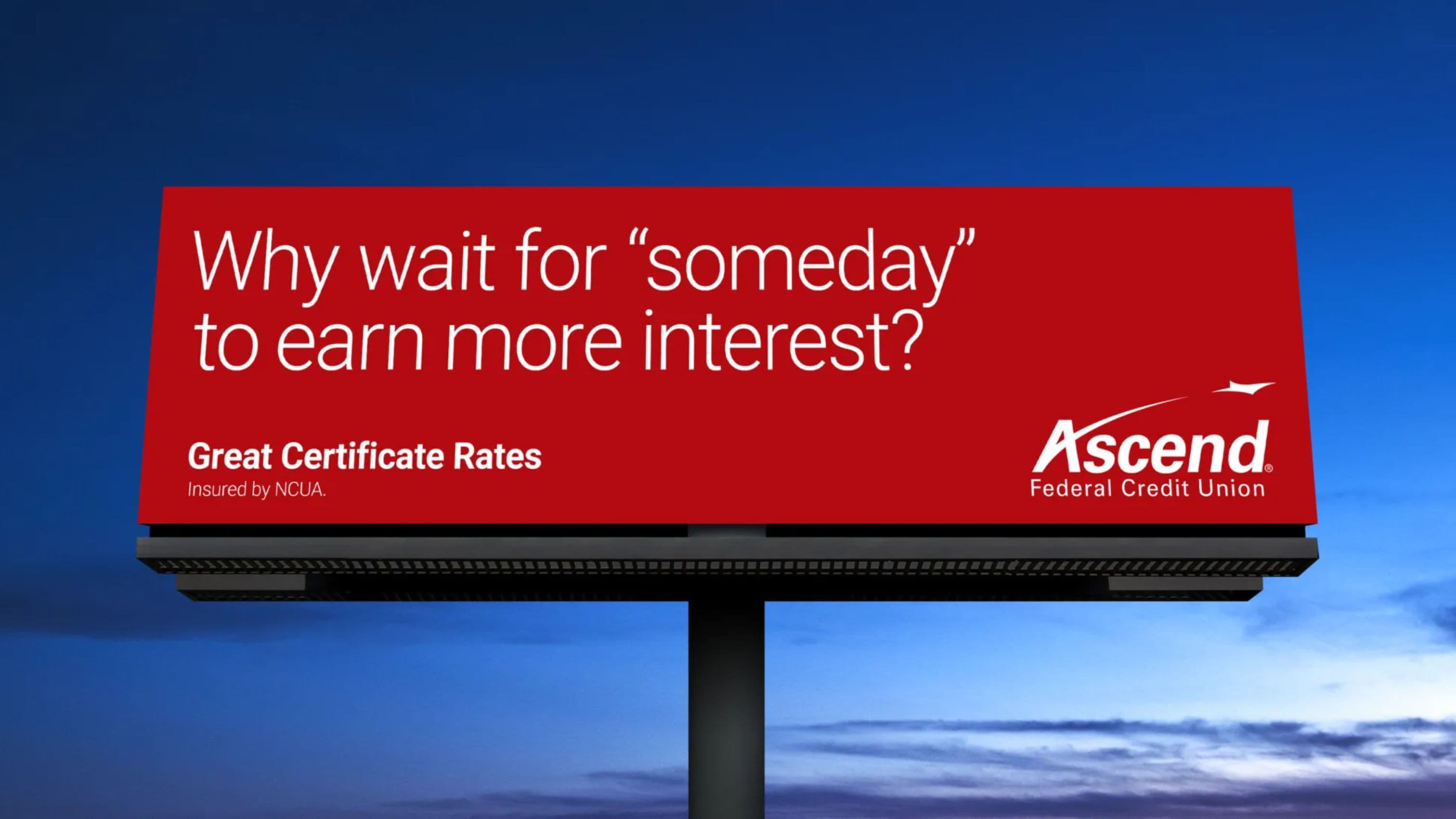 Why wait for “someday” to earn more interest?

Great Certificate Rates
Insured by NCUA.

Ascend®
Federal Credit Union